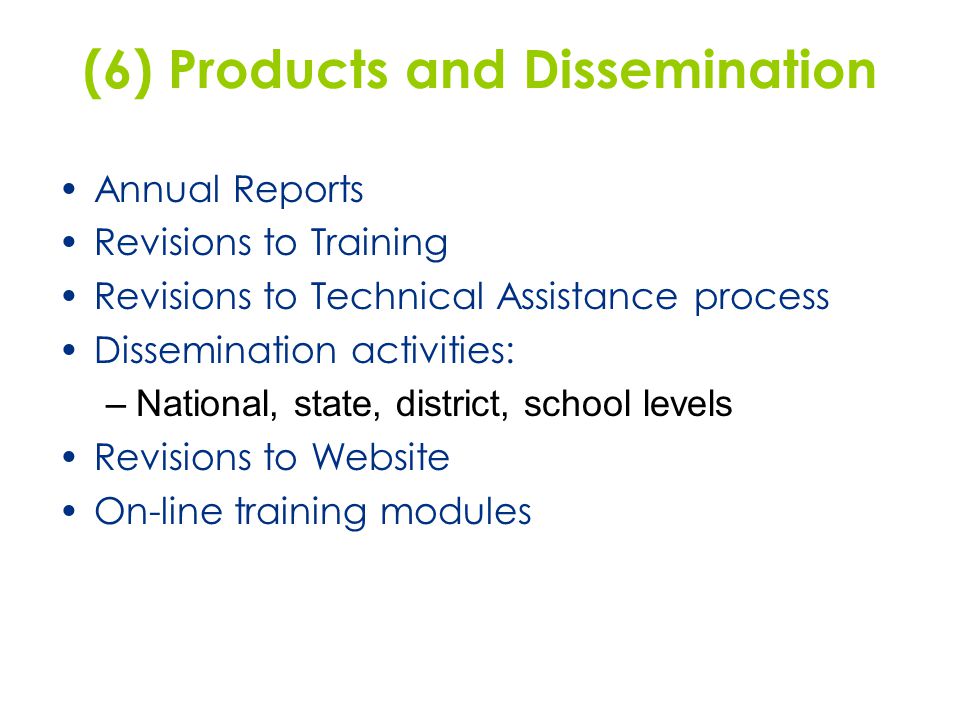 (6) Products and Dissemination

• Annual Reports
• Revisions to Training
• Revisions to Technical Assistance process
• Dissemination activities:
  – National, state, district, school levels
• Revisions to Website
• On-line training modules